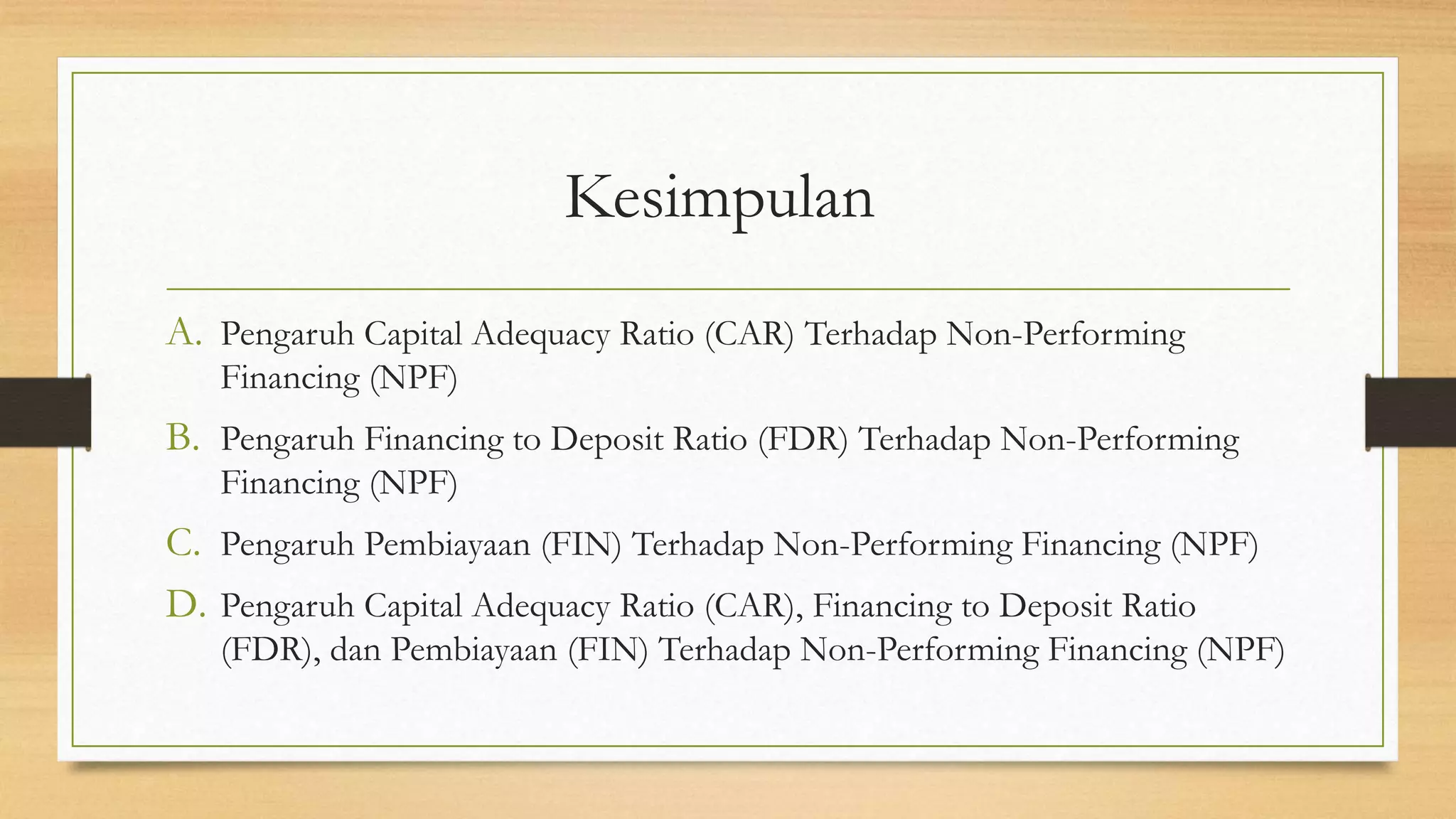 Kesimpulan

A. Pengaruh Capital Adequacy Ratio (CAR) Terhadap Non-Performing Financing (NPF)

B. Pengaruh Financing to Deposit Ratio (FDR) Terhadap Non-Performing Financing (NPF)

C. Pengaruh Pembiayaan (FIN) Terhadap Non-Performing Financing (NPF)

D. Pengaruh Capital Adequacy Ratio (CAR), Financing to Deposit Ratio (FDR), dan Pembiayaan (FIN) Terhadap Non-Performing Financing (NPF)